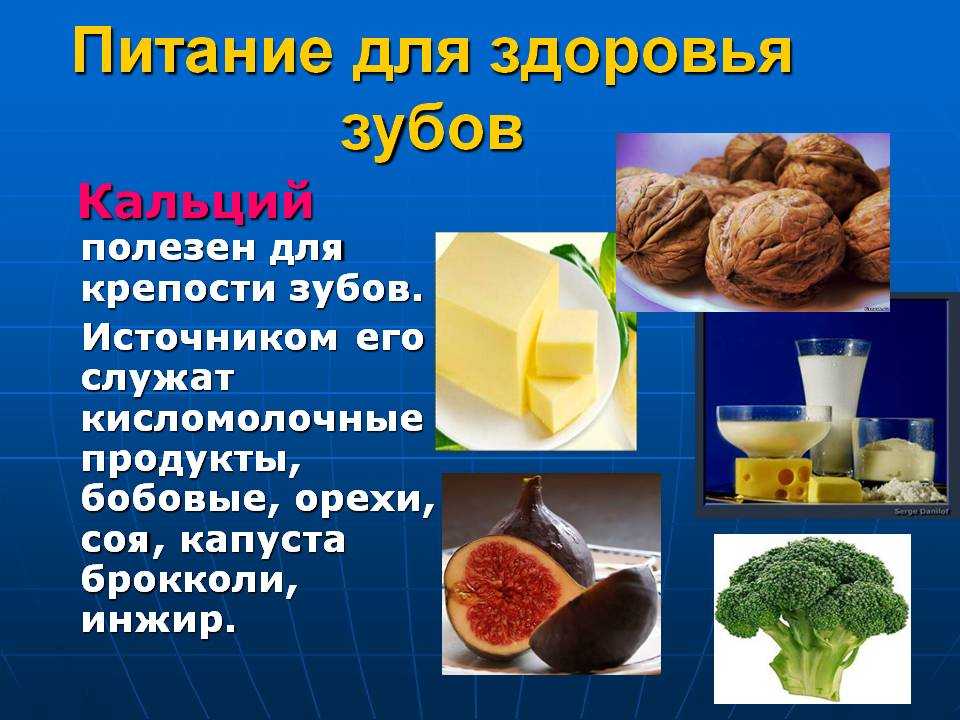 Питание для здоровья зубов

Кальций полезен для крепости зубов.

Источником его служат кисломолочные продукты, бобовые, орехи, соя, капуста брокколи, инжир.

Serge Danilof